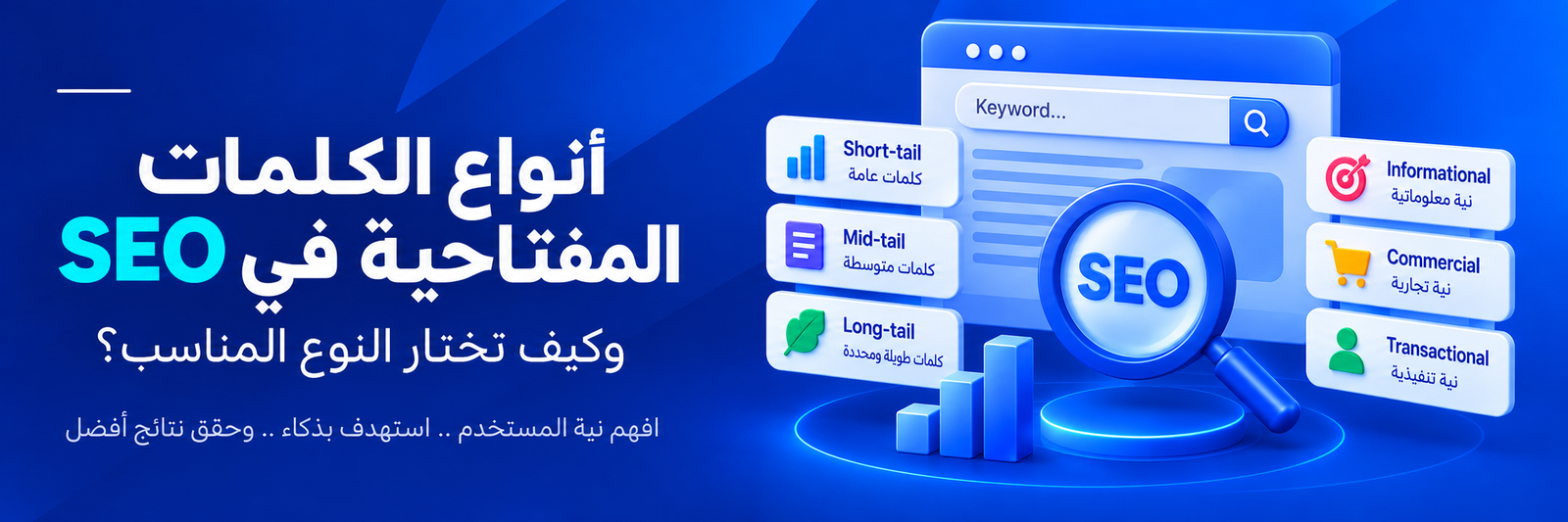 أنواع الكلمات المفتاحية في SEO

وكيف تختار النوع المناسب؟

افهم نية المستخدم .. استهدف بذكاء .. وحقق نتائج أفضل

Keyword...

Short-tail
كلمات عامة

Mid-tail
كلمات متوسطة

Long-tail
كلمات طويلة ومحددة

SEO

Informational
نية معلوماتية

Commercial
نية تجارية

Transactional
نية تنفيذية